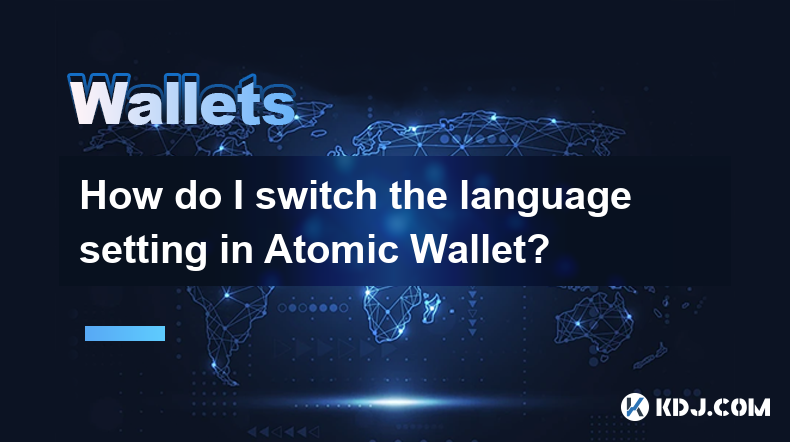 Wallets

How do I switch the language setting in Atomic Wallet?

KDJ.COM